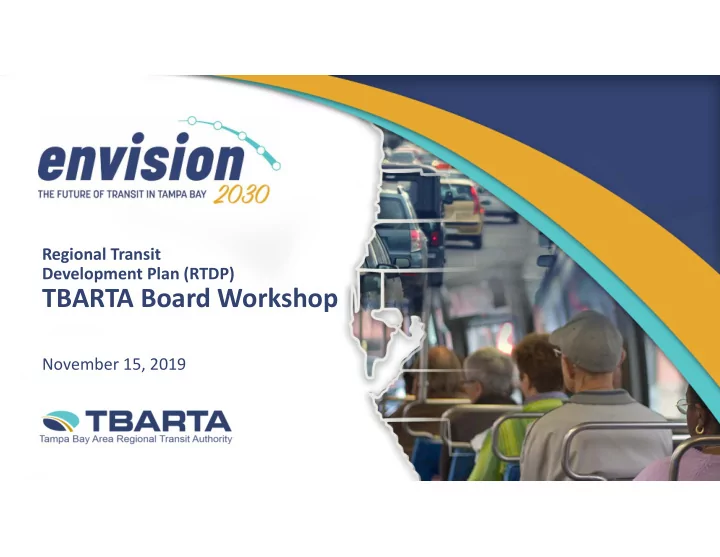 envision
THE FUTURE OF TRANSIT IN TAMPA BAY 2030

Regional Transit Development Plan (RTDP)
TBARTA Board Workshop

November 15, 2019

TBARTA
Tampa Bay Area Regional Transit Authority